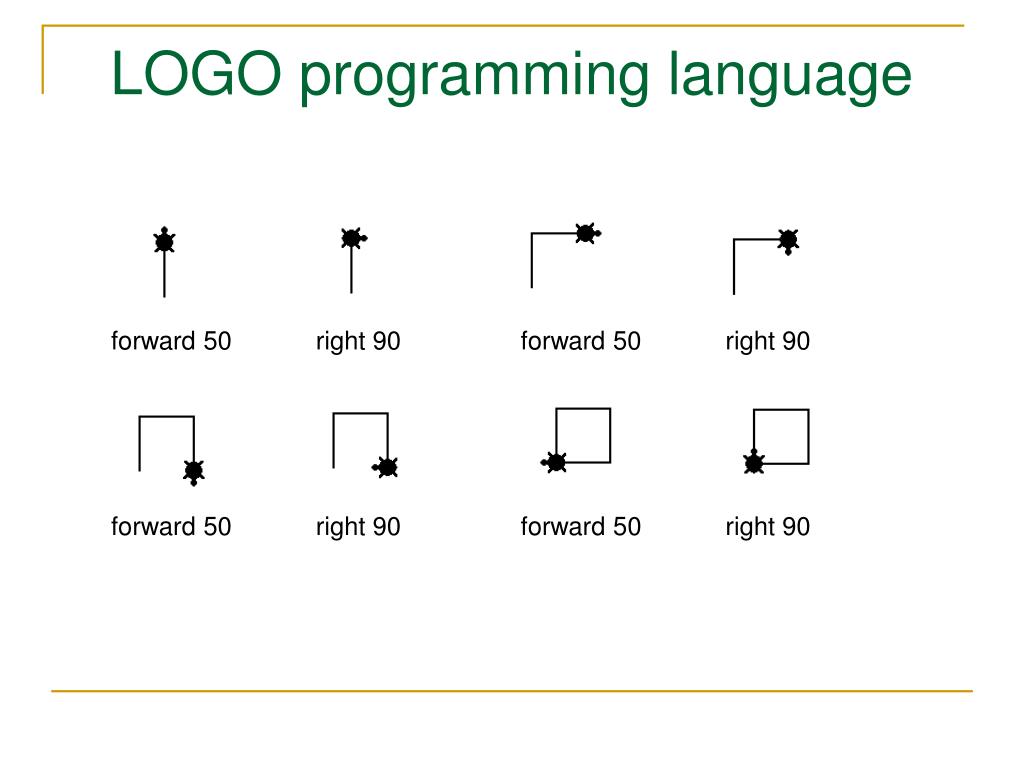 LOGO programming language

forward 50

right 90

forward 50

right 90

forward 50

right 90

forward 50

right 90